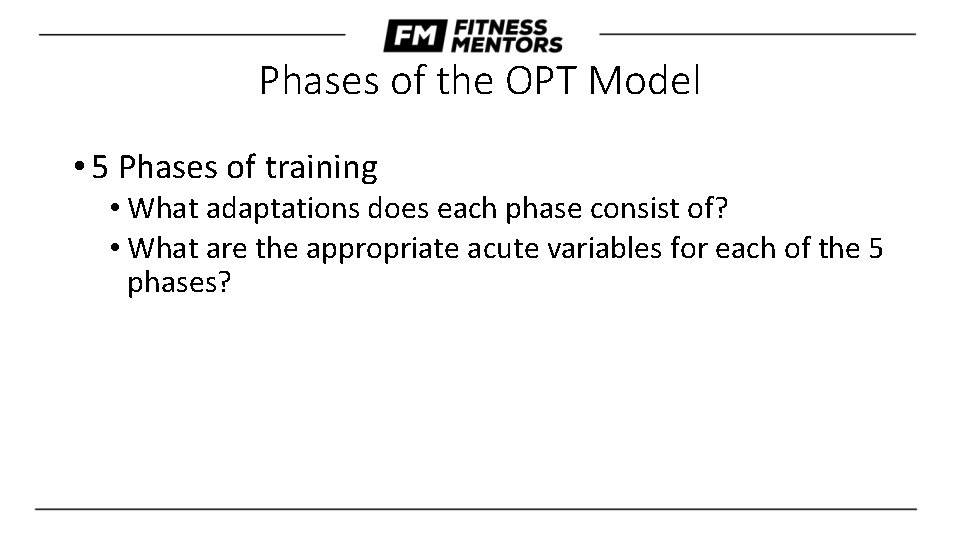 FM FITNESS MENTORS

Phases of the OPT Model

• 5 Phases of training
  • What adaptations does each phase consist of?
  • What are the appropriate acute variables for each of the 5 phases?